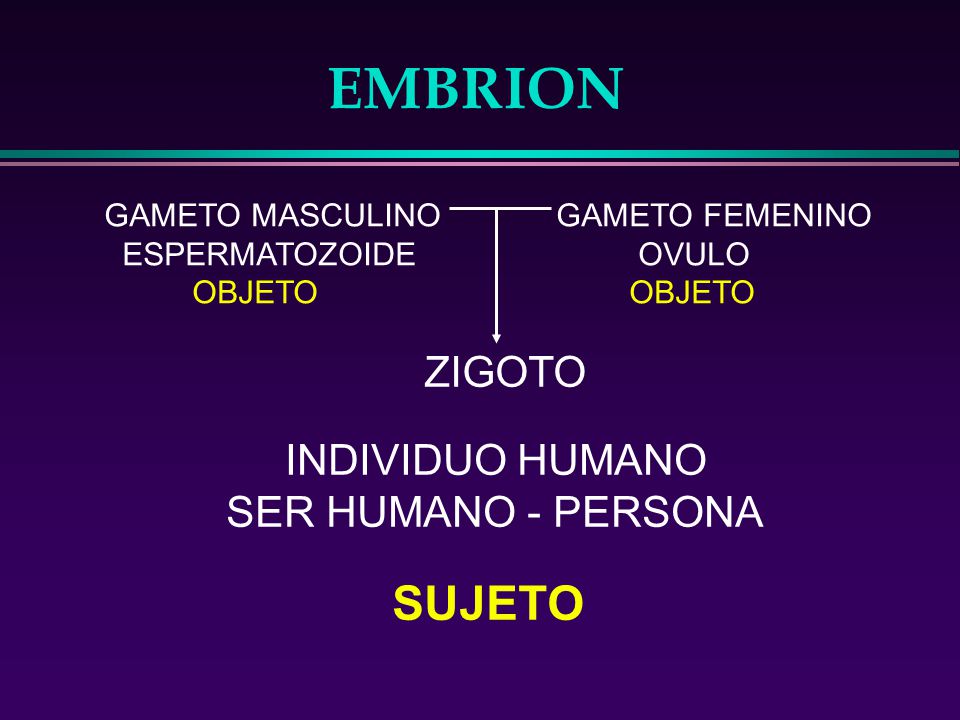 EMBRION

GAMETO MASCULINO
ESPERMATOZOIDE
OBJETO

GAMETO FEMENINO
OVULO
OBJETO

ZIGOTO

INDIVIDUO HUMANO
SER HUMANO - PERSONA

SUJETO